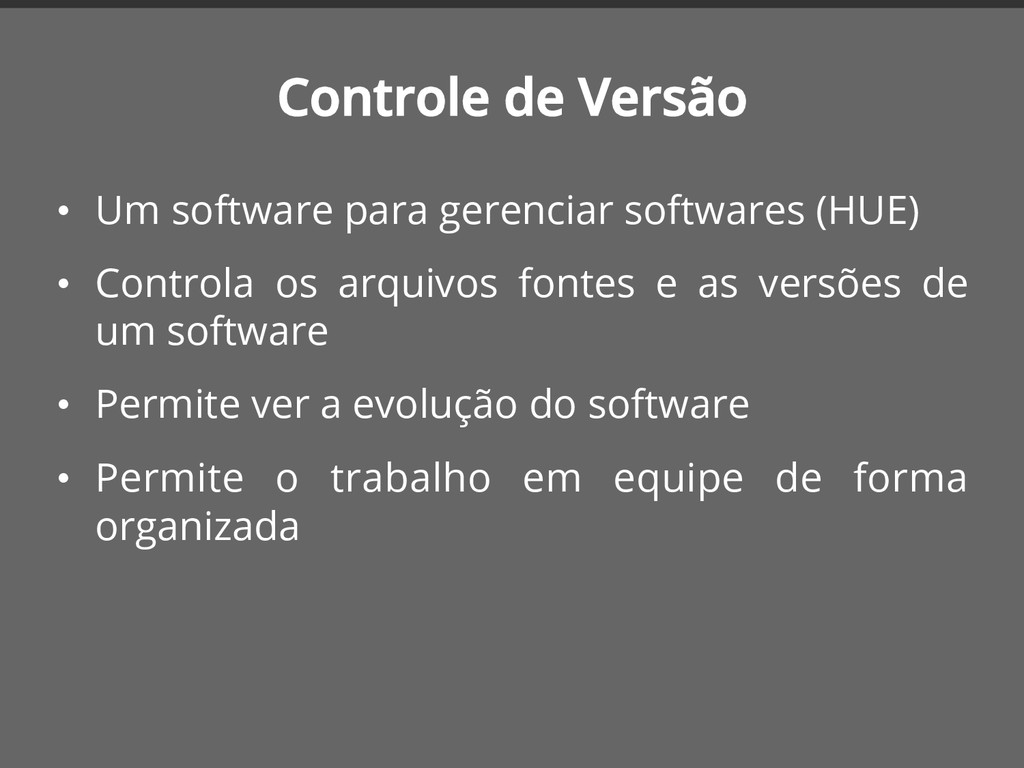 Controle de Versão

• Um software para gerenciar softwares (HUE)

• Controla os arquivos fontes e as versões de um software

• Permite ver a evolução do software

• Permite o trabalho em equipe de forma organizada